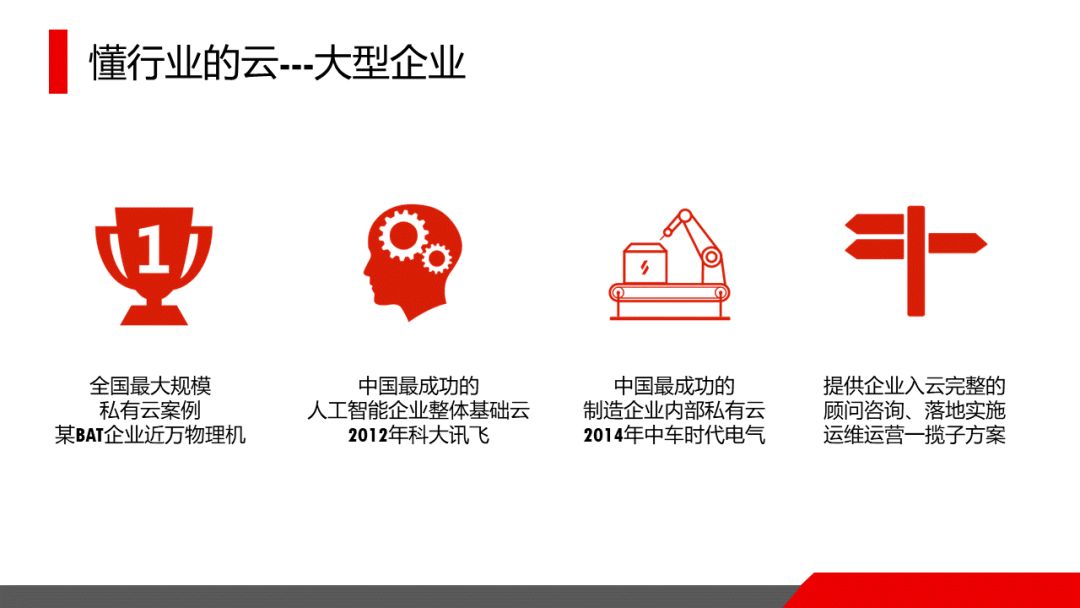 懂行业的云---大型企业

1

全国最大规模
私有云案例
某BAT企业近万物理机

中国最成功的
人工智能企业整体基础云
2012年科大讯飞

中国最成功的
制造企业内部私有云
2014年中车时代电气

提供企业入云完整的
顾问咨询、落地实施
运维运营一揽子方案